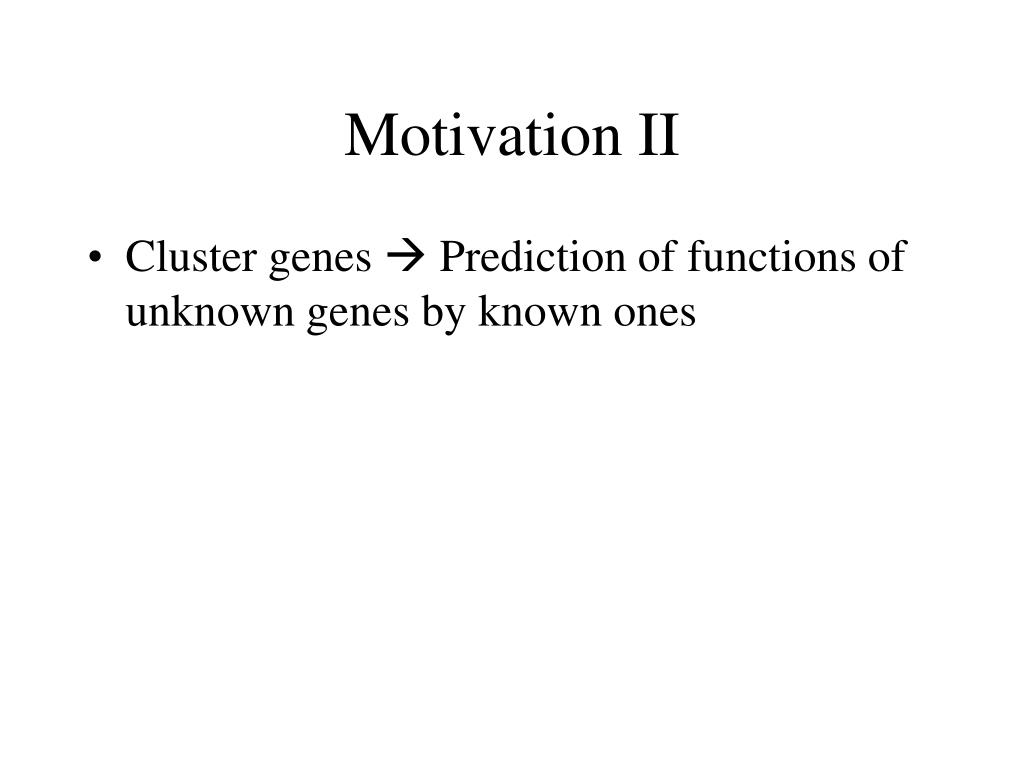 Motivation II

• Cluster genes → Prediction of functions of unknown genes by known ones